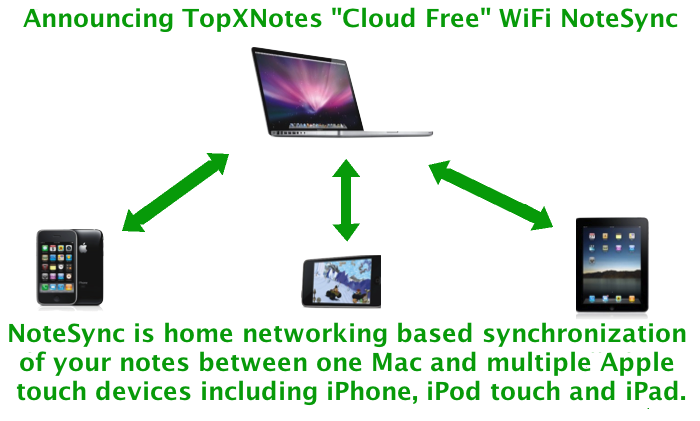 Announcing TopXNotes "Cloud Free" WiFi NoteSync

NoteSync is home networking based synchronization of your notes between one Mac and multiple Apple touch devices including iPhone, iPod touch and iPad.